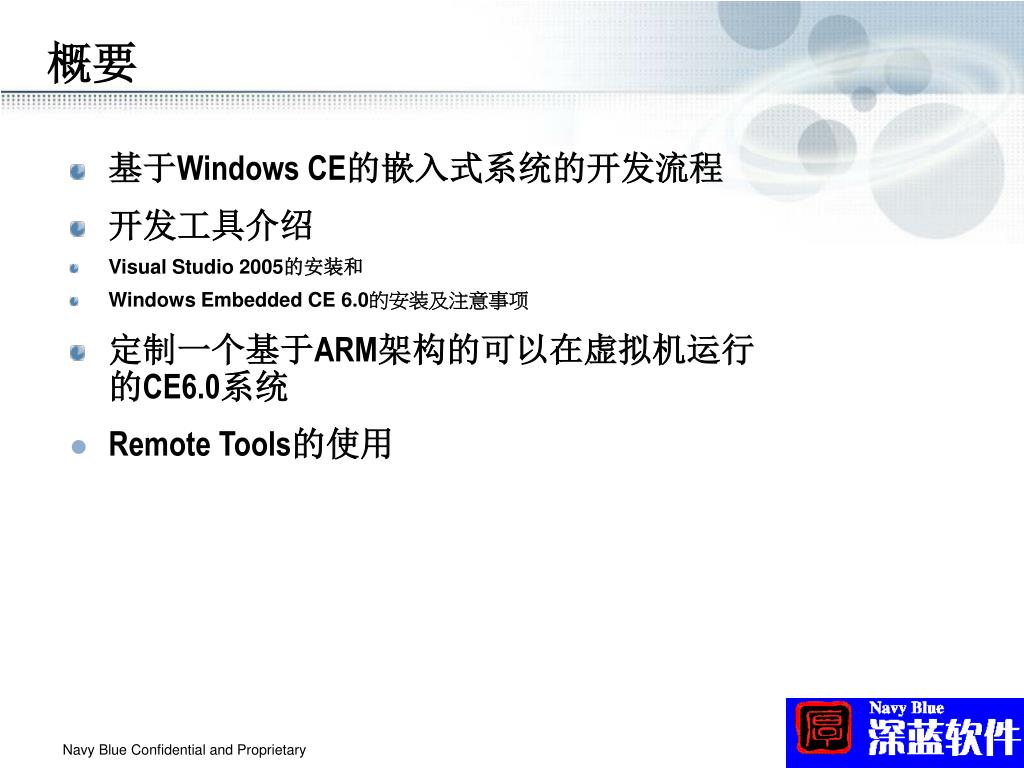 概要

基于Windows CE的嵌入式系统的开发流程

开发工具介绍

Visual Studio 2005的安装和

Windows Embedded CE 6.0的安装及注意事项

定制一个基于ARM架构的可以在虚拟机运行的CE6.0系统

Remote Tools的使用

Navy Blue Confidential and Proprietary

Navy Blue 深蓝软件